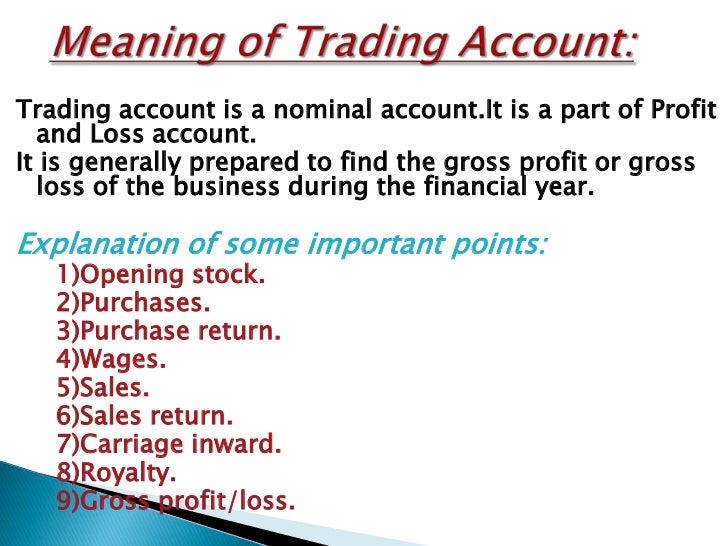 Meaning of Trading Account:

Trading account is a nominal account.It is a part of Profit and Loss account.

It is generally prepared to find the gross profit or gross loss of the business during the financial year.

Explanation of some important points:

1)Opening stock.
2)Purchases.
3)Purchase return.
4)Wages.
5)Sales.
6)Sales return.
7)Carriage inward.
8)Royalty.
9)Gross profit/loss.